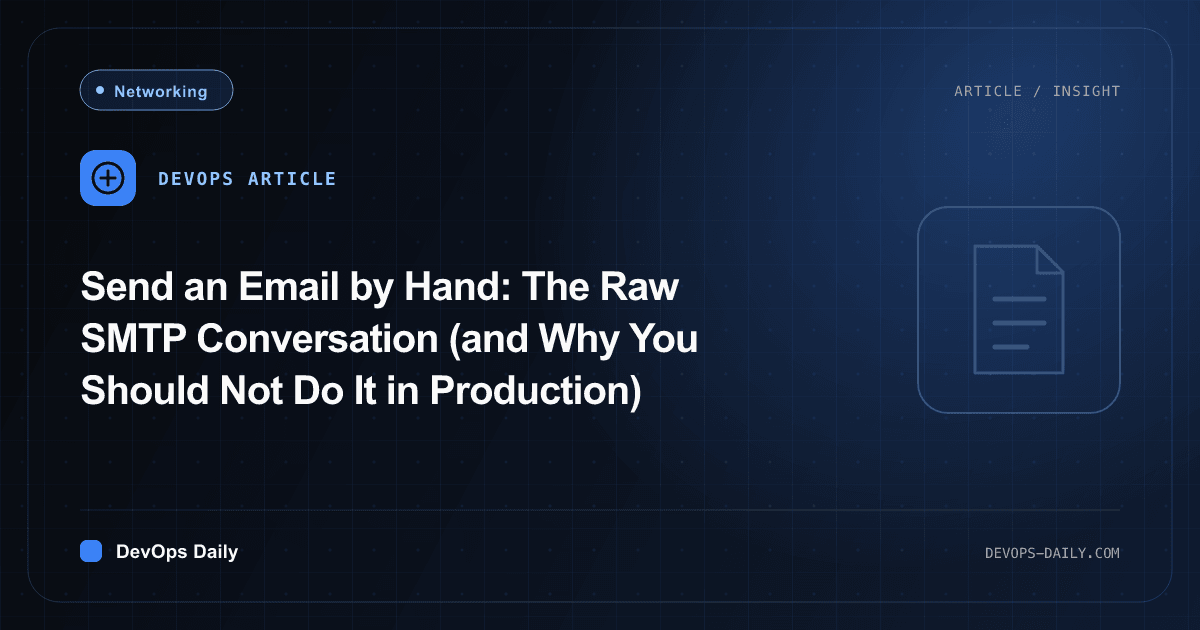 Networking

ARTICLE / INSIGHT

DEVOPS ARTICLE

Send an Email by Hand: The Raw SMTP Conversation (and Why You Should Not Do It in Production)

DevOps Daily

DEVOPS-DAILY.COM